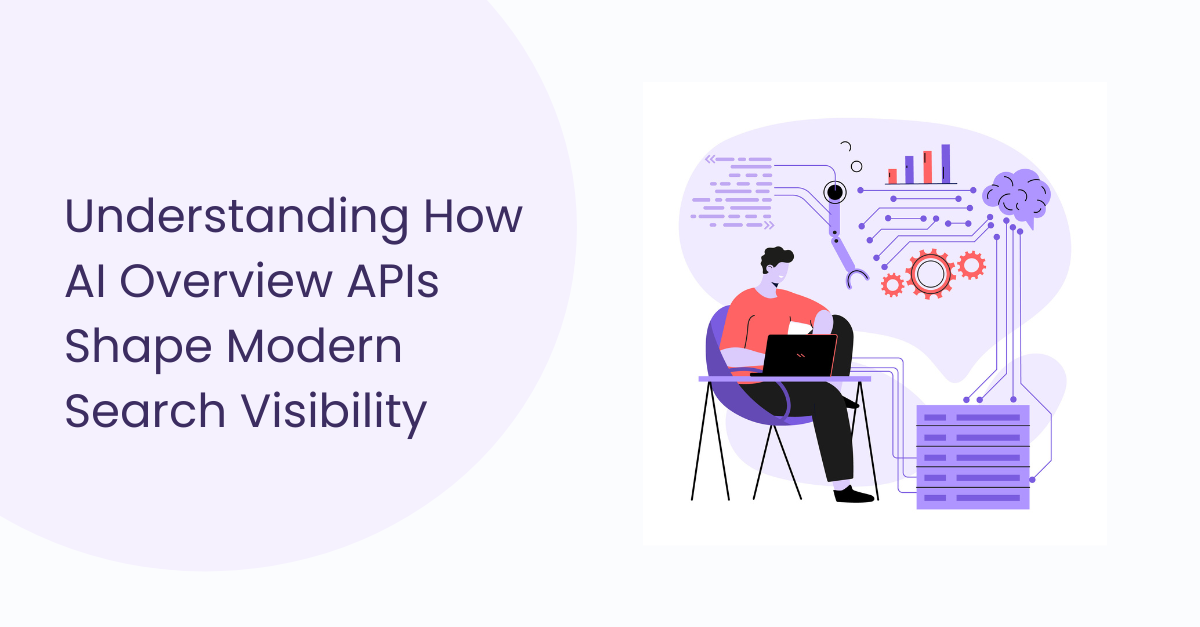 Understanding How AI Overview APIs Shape Modern Search Visibility